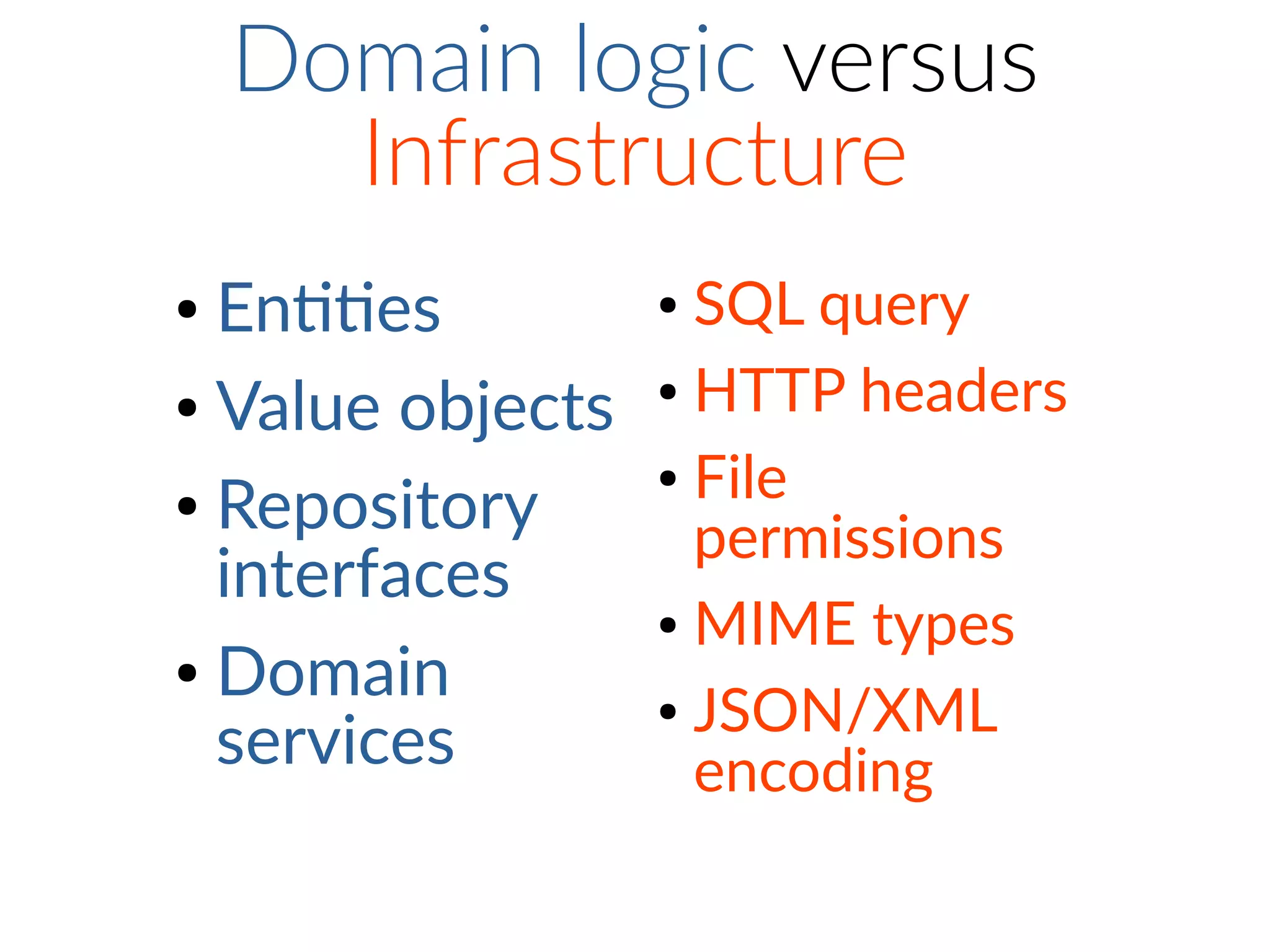 Domain logic versus Infrastructure

• Entities
• Value objects
• Repository interfaces
• Domain services

• SQL query
• HTTP headers
• File permissions
• MIME types
• JSON/XML encoding